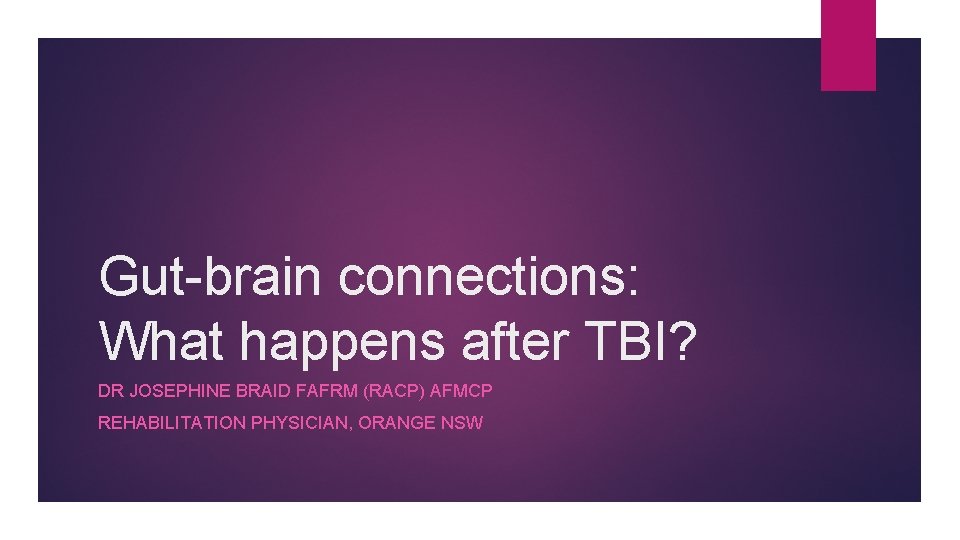 Gut-brain connections: What happens after TBI?

DR JOSEPHINE BRAID FAFRM (RACP) AFMCP

REHABILITATION PHYSICIAN, ORANGE NSW